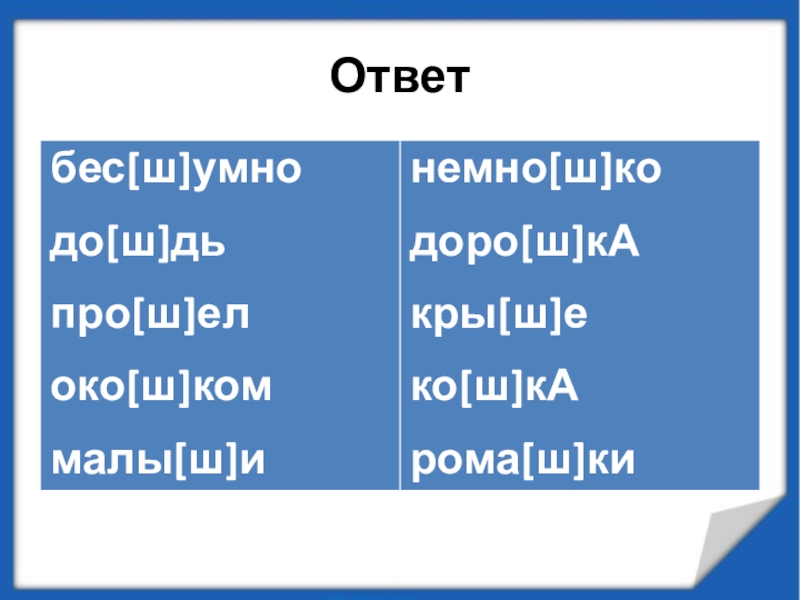 Ответ

| бес[ш]умно | немно[ш]ко |
|---|---|
| до[ш]дь | доро[ш]кА |
| про[ш]ел | кры[ш]е |
| око[ш]ком | ко[ш]кА |
| малы[ш]и | рома[ш]ки |